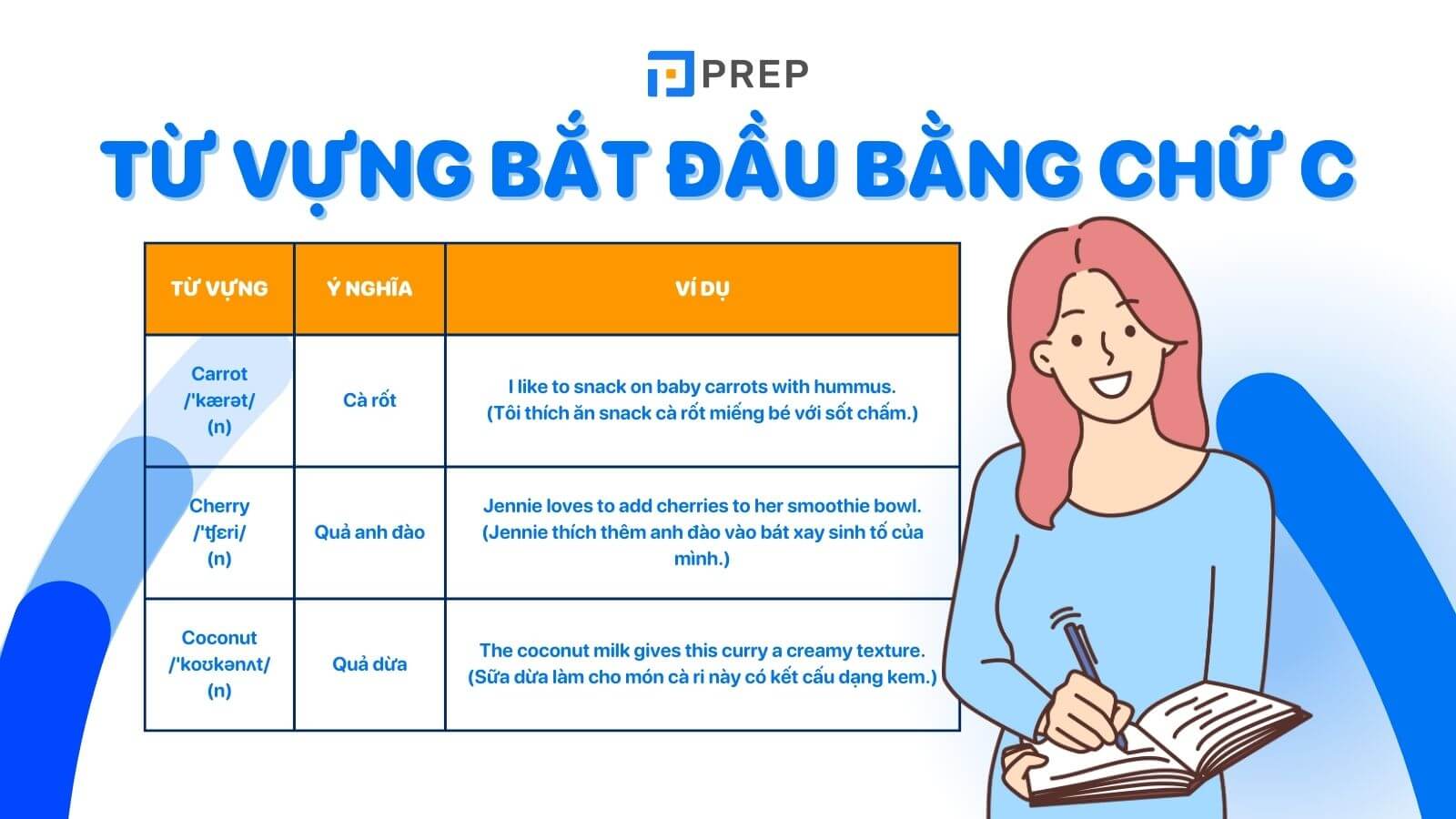 PREP

TỪ VỰNG BẮT ĐẦU BẰNG CHỮ C

| TỪ VỰNG | Ý NGHĨA | VÍ DỤ |
|---|---|---|
| Carrot /ˈkærət/ (n) | Cà rốt | I like to snack on baby carrots with hummus. (Tôi thích ăn snack cà rốt miếng bé với sốt chấm.) |
| Cherry /ˈʧɛri/ (n) | Quả anh đào | Jennie loves to add cherries to her smoothie bowl. (Jennie thích thêm anh đào vào bát xay sinh tố của mình.) |
| Coconut /ˈkoʊkənʌt/ (n) | Quả dừa | The coconut milk gives this curry a creamy texture. (Sữa dừa làm cho món cà ri này có kết cấu dạng kem.) |